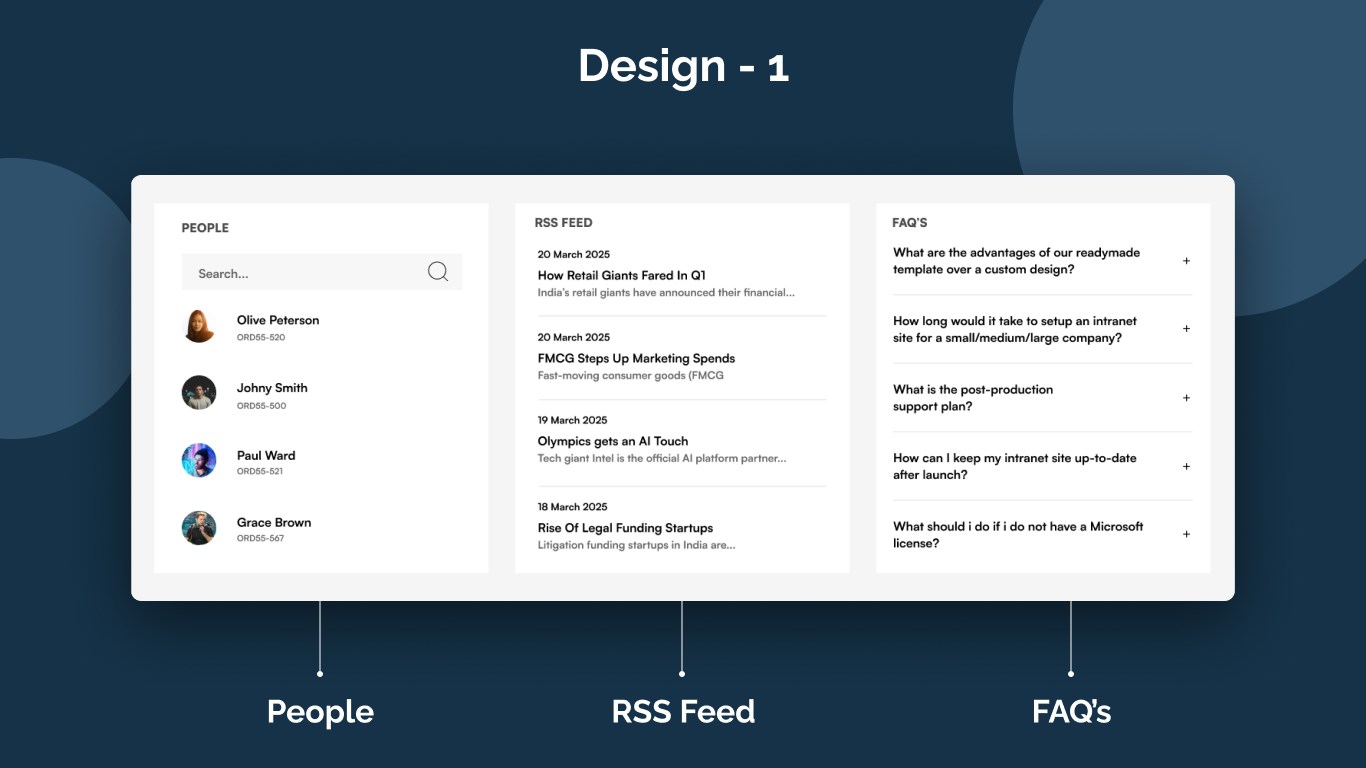 Design - 1

PEOPLE

Search...

Olive Peterson
ORD55-520

Johny Smith
ORD55-500

Paul Ward
ORD55-521

Grace Brown
ORD55-567

RSS FEED

20 March 2025
How Retail Giants Fared In Q1
India's retail giants have announced their financial...

20 March 2025
FMCG Steps Up Marketing Spends
Fast-moving consumer goods (FMCG

19 March 2025
Olympics gets an AI Touch
Tech giant Intel is the official AI platform partner...

18 March 2025
Rise Of Legal Funding Startups
Litigation funding startups in India are...

FAQ'S

What are the advantages of our readymade template over a custom design? +

How long would it take to setup an intranet site for a small/medium/large company? +

What is the post-production support plan? +

How can I keep my intranet site up-to-date after launch? +

What should i do if i do not have a Microsoft license? +

People

RSS Feed

FAQ's